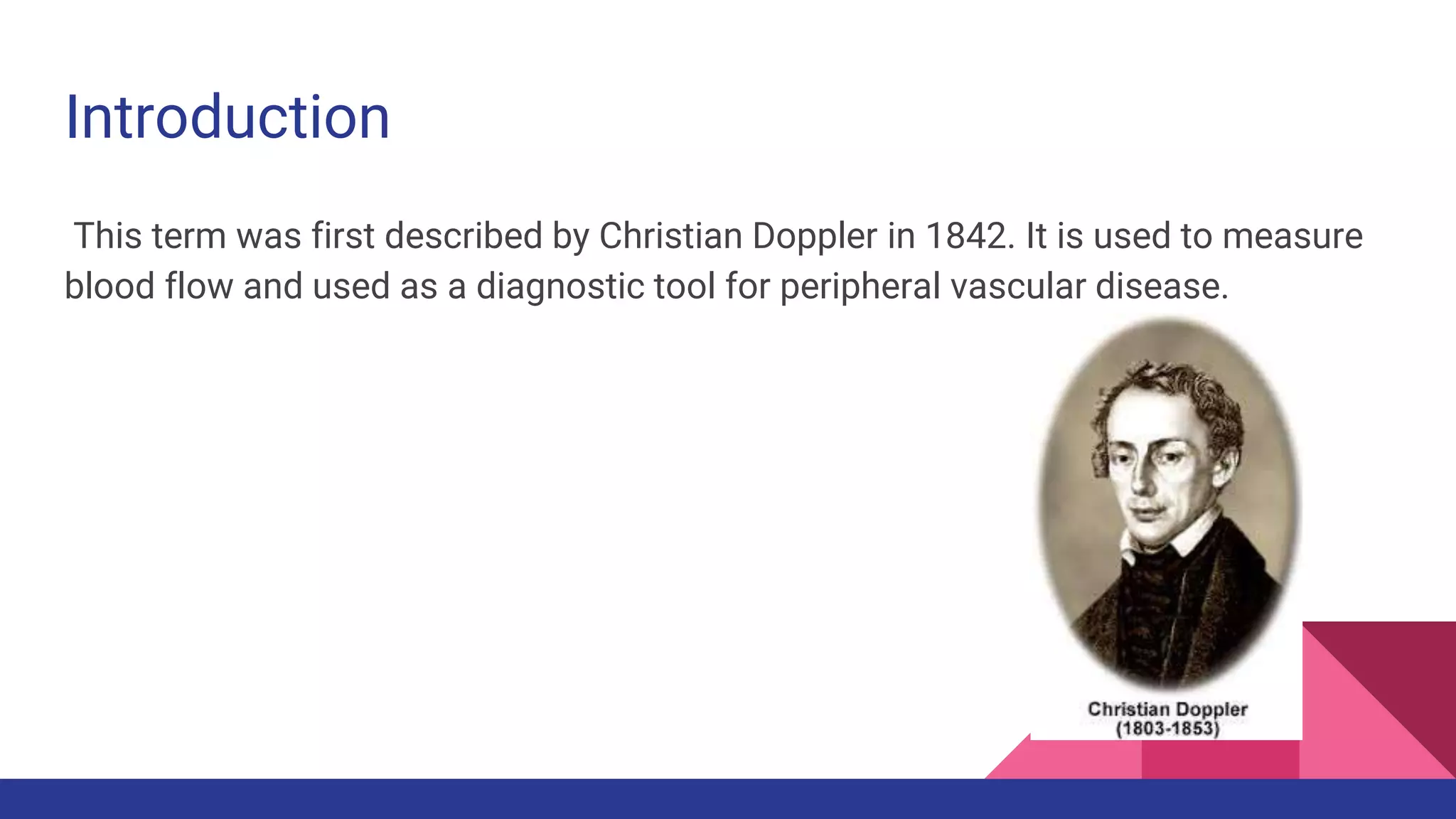 Introduction

This term was first described by Christian Doppler in 1842. It is used to measure blood flow and used as a diagnostic tool for peripheral vascular disease.

Christian Doppler
(1803-1853)